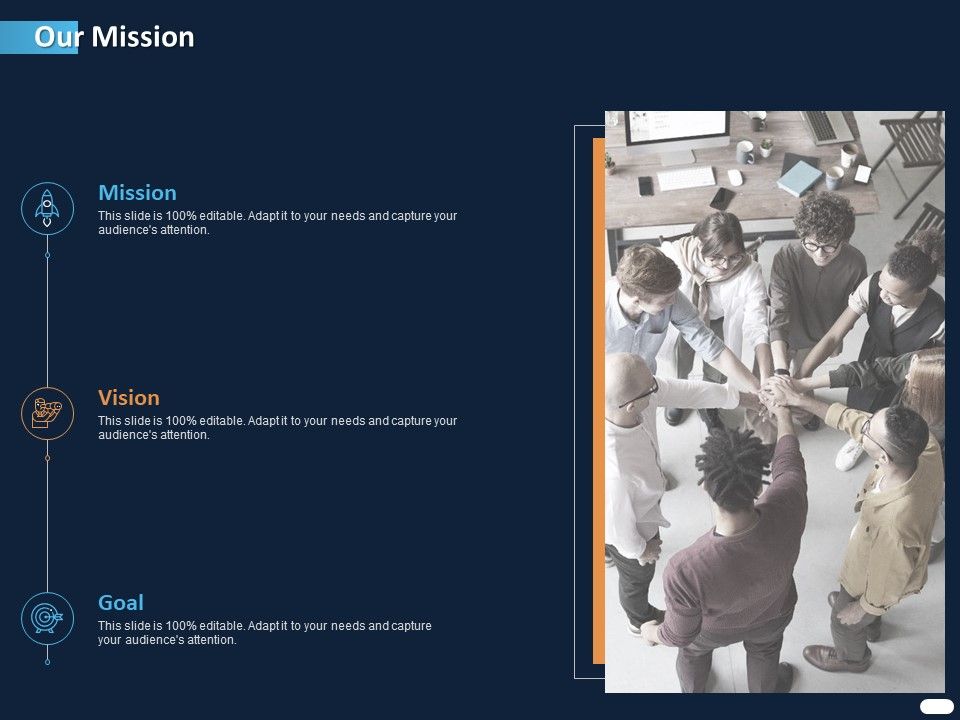 Our Mission

Mission

This slide is 100% editable. Adapt it to your needs and capture your audience's attention.

Vision

This slide is 100% editable. Adapt it to your needs and capture your audience's attention.

Goal

This slide is 100% editable. Adapt it to your needs and capture your audience's attention.